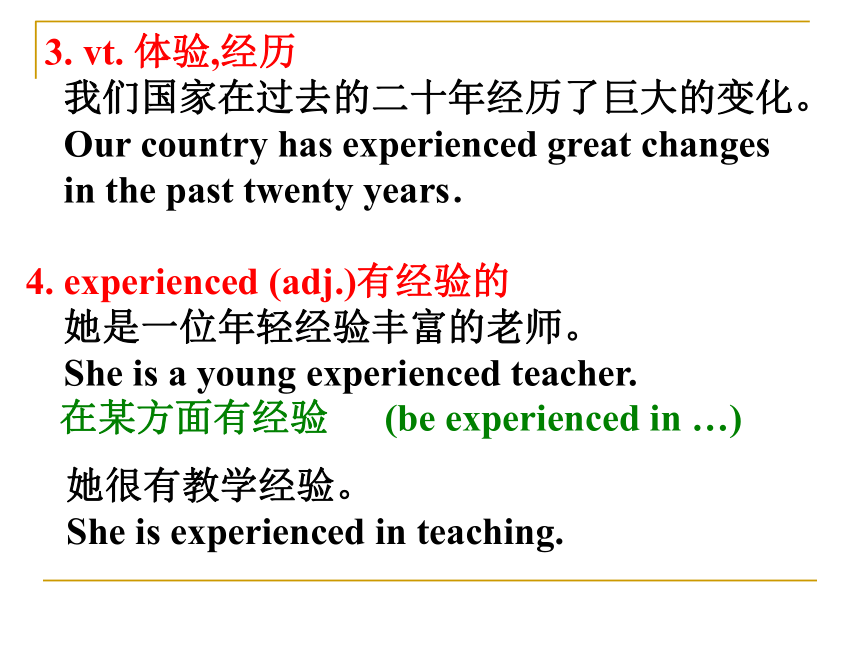 3. vt. 体验,经历
我们国家在过去的二十年经历了巨大的变化。
Our country has experienced great changes in the past twenty years.

4. experienced (adj.)有经验的
她是一位年轻经验丰富的老师。
She is a young experienced teacher.
在某方面有经验 (be experienced in …)

她很有教学经验。
She is experienced in teaching.